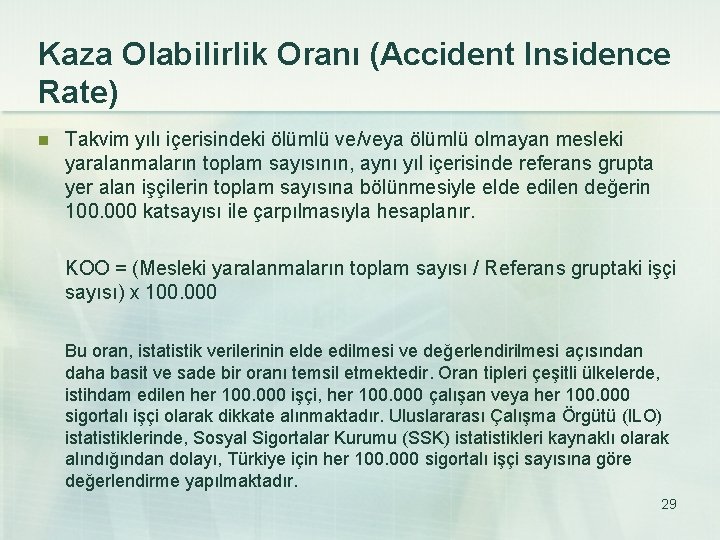 Kaza Olabilirlik Oranı (Accident Insidence Rate)

Takvim yılı içerisindeki ölümlü ve/veya ölümlü olmayan mesleki yaralanmaların toplam sayısının, aynı yıl içerisinde referans grupta yer alan işçilerin toplam sayısına bölünmesiyle elde edilen değerin 100.000 katsayısı ile çarpılmasıyla hesaplanır.

KOO = (Mesleki yaralanmaların toplam sayısı / Referans gruptaki işçi sayısı) x 100.000

Bu oran, istatistik verilerinin elde edilmesi ve değerlendirilmesi açısından daha basit ve sade bir oranı temsil etmektedir. Oran tipleri çeşitli ülkelerde, istihdam edilen her 100.000 işçi, her 100.000 çalışan veya her 100.000 sigortalı işçi olarak dikkate alınmaktadır. Uluslararası Çalışma Örgütü (ILO) istatistiklerinde, Sosyal Sigortalar Kurumu (SSK) istatistikleri kaynaklı olarak alındığından dolayı, Türkiye için her 100.000 sigortalı işçi sayısına göre değerlendirme yapılmaktadır.

29